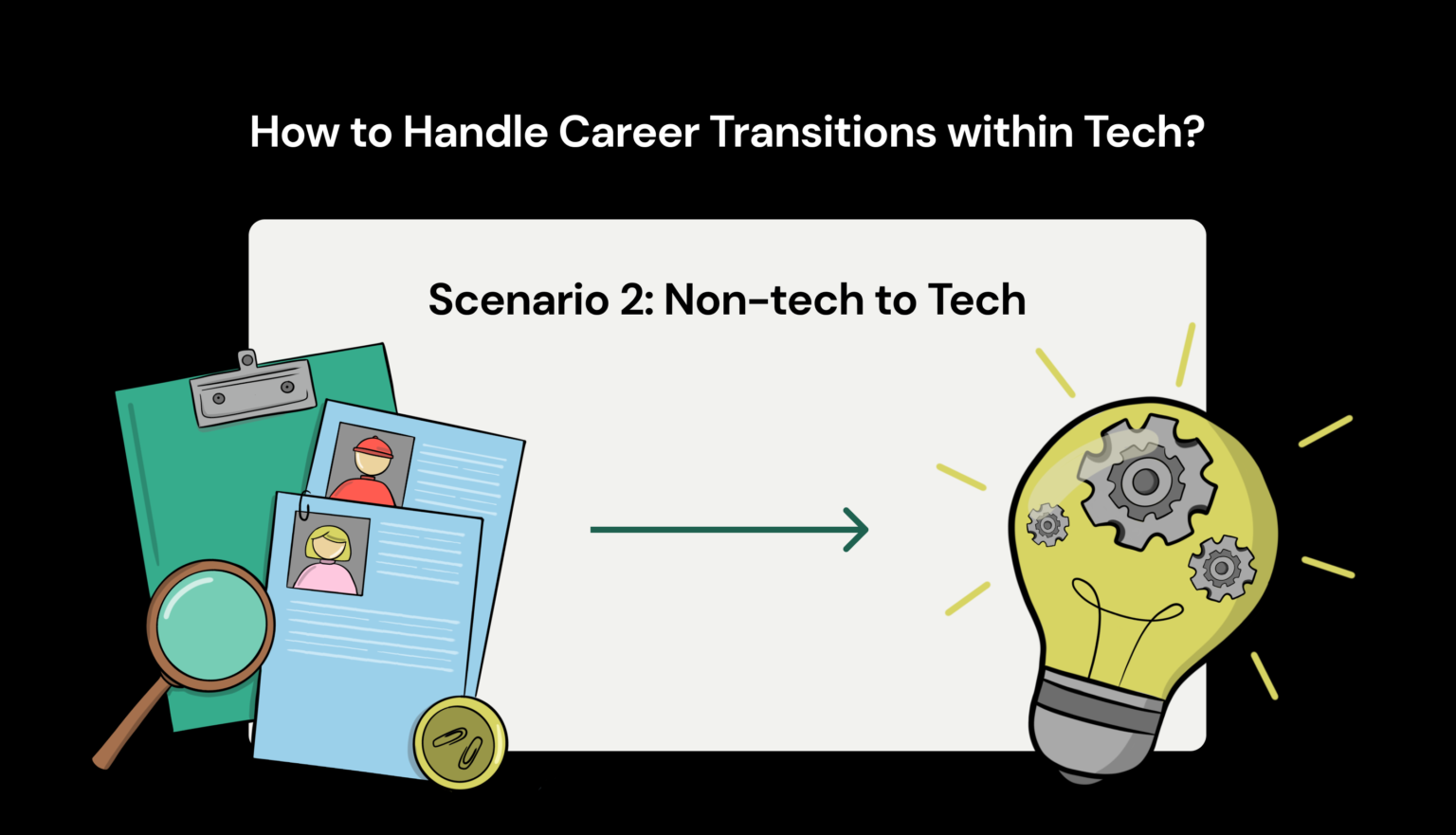 How to Handle Career Transitions within Tech?

Scenario 2: Non-tech to Tech